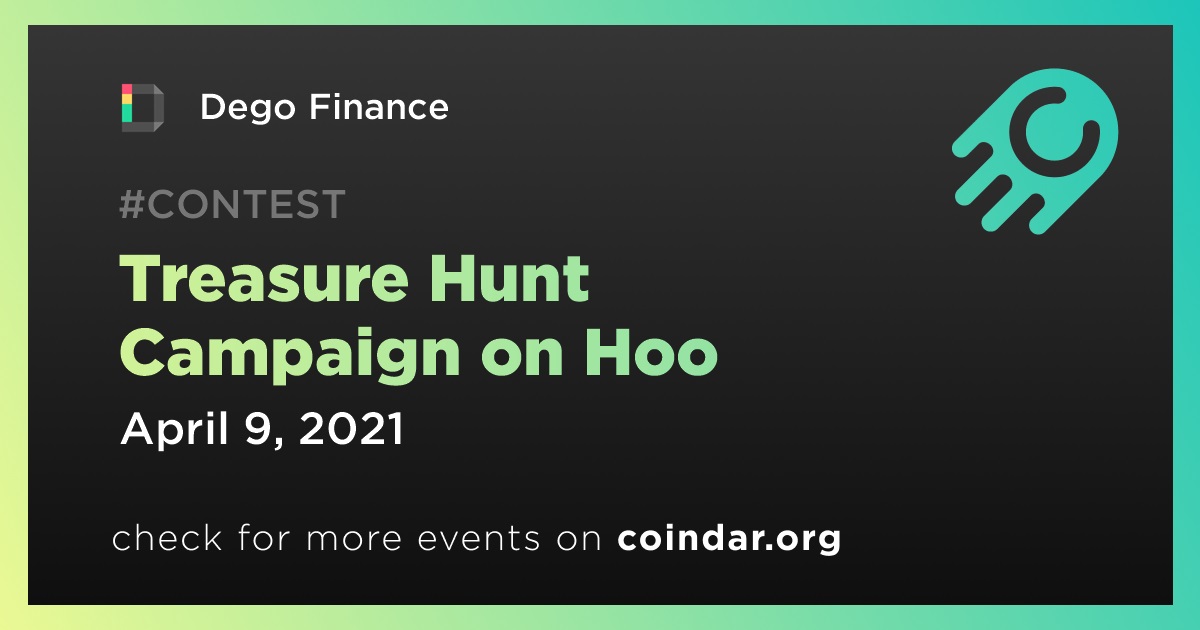 Dego Finance

#CONTEST

Treasure Hunt Campaign on Hoo

April 9, 2021

check for more events on coindar.org